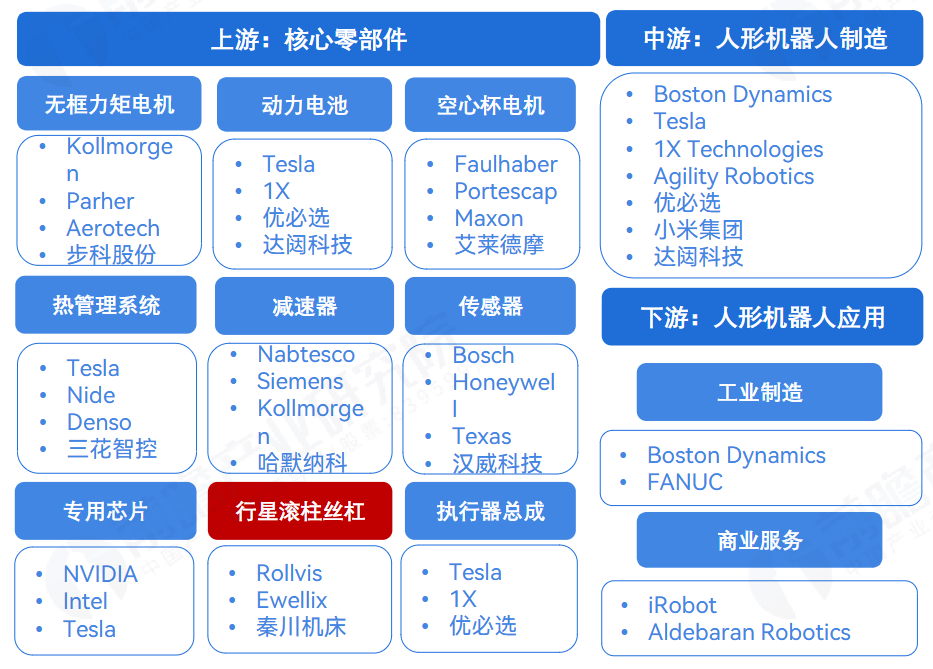 上游：核心零部件

无框力矩电机

- Kollmorgen
- Parher
- Aerotech
- 步科股份

动力电池

- Tesla
- 1X
- 优必选
- 达闼科技

空心杯电机

- Faulhaber
- Portescap
- Maxon
- 艾莱德摩

热管理系统

- Tesla
- Nide
- Denso
- 三花智控

减速器

- Nabtesco
- Siemens
- Kollmorgen
- 哈默纳科

传感器

- Bosch
- Honeywell
- Texas
- 汉威科技

专用芯片

- NVIDIA
- Intel
- Tesla

行星滚柱丝杠

- Rollvis
- Ewellix
- 秦川机床

执行器总成

- Tesla
- 1X
- 优必选

中游：人形机器人制造

- Boston Dynamics
- Tesla
- 1X Technologies
- Agility Robotics
- 优必选
- 小米集团
- 达闼科技

下游：人形机器人应用

工业制造

- Boston Dynamics
- FANUC

商业服务

- iRobot
- Aldebaran Robotics